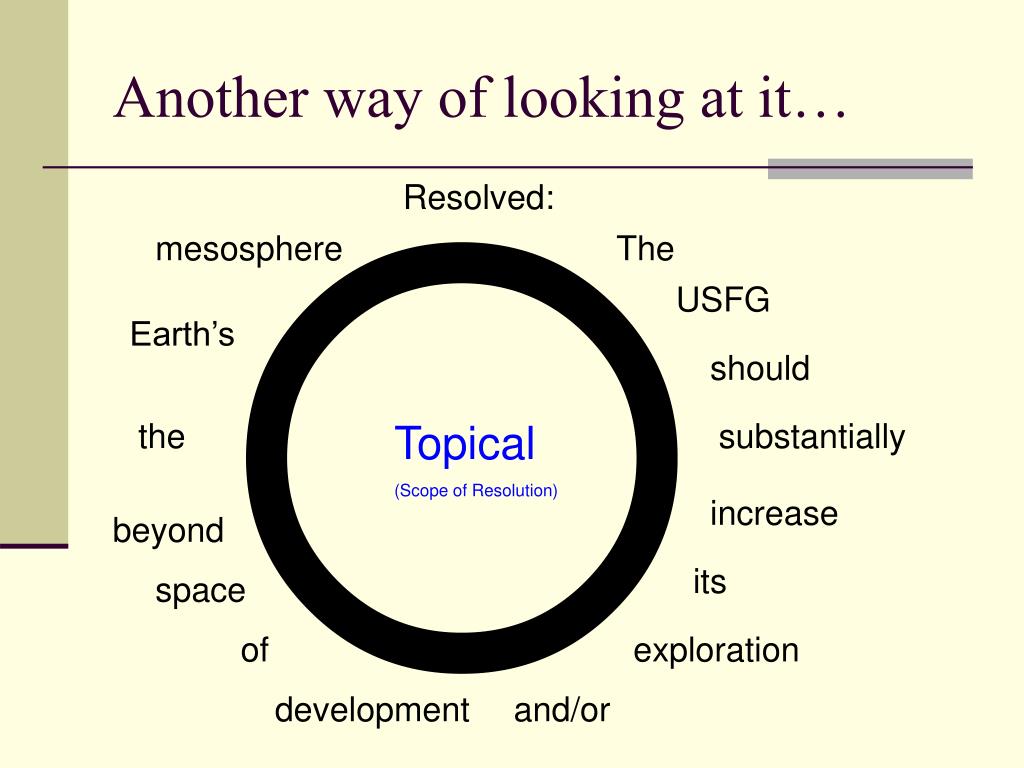 Another way of looking at it…

Resolved:

The

USFG

should

substantially

increase

its

exploration

and/or

development

of

space

beyond

the

Earth's

mesosphere

Topical

(Scope of Resolution)